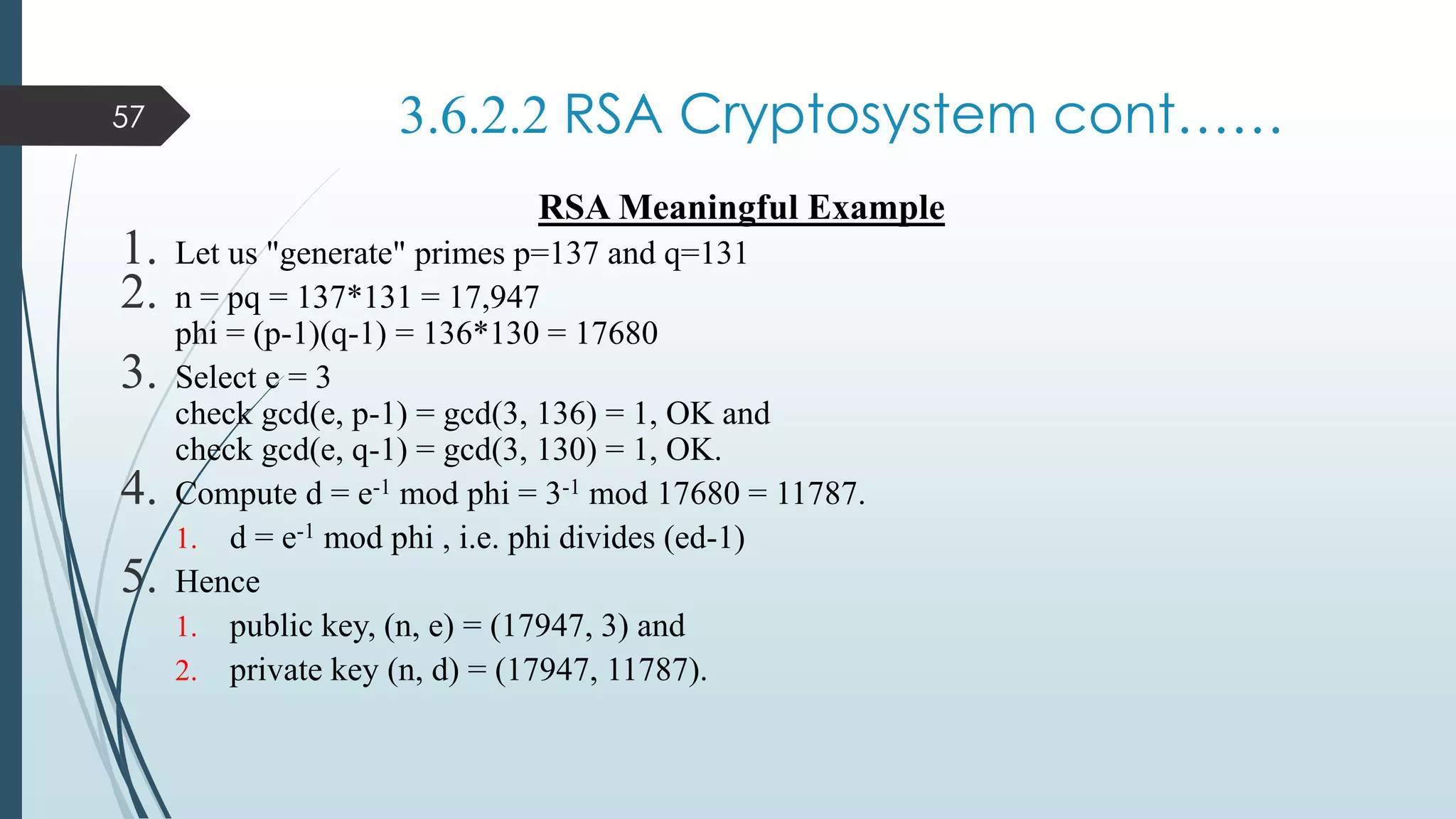 57

3.6.2.2 RSA Cryptosystem cont……

RSA Meaningful Example

1. Let us "generate" primes p=137 and q=131
2. n = pq = 137*131 = 17,947
phi = (p-1)(q-1) = 136*130 = 17680
3. Select e = 3
check gcd(e, p-1) = gcd(3, 136) = 1, OK and
check gcd(e, q-1) = gcd(3, 130) = 1, OK.
4. Compute d = $e^{-1}$ mod phi = $3^{-1}$ mod 17680 = 11787.
1. d = $e^{-1}$ mod phi , i.e. phi divides (ed-1)
5. Hence
1. public key, (n, e) = (17947, 3) and
2. private key (n, d) = (17947, 11787).